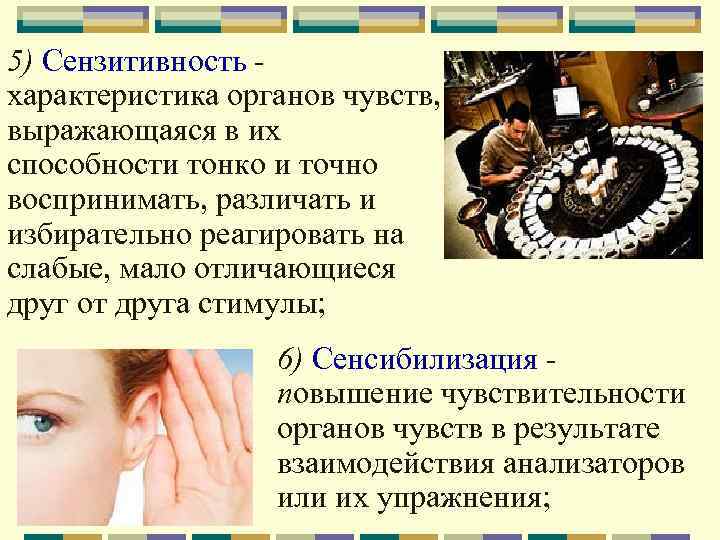 5) Сензитивность - характеристика органов чувств, выражающаяся в их способности тонко и точно воспринимать, различать и избирательно реагировать на слабые, мало отличающиеся друг от друга стимулы;

6) Сенсибилизация - повышение чувствительности органов чувств в результате взаимодействия анализаторов или их упражнения;